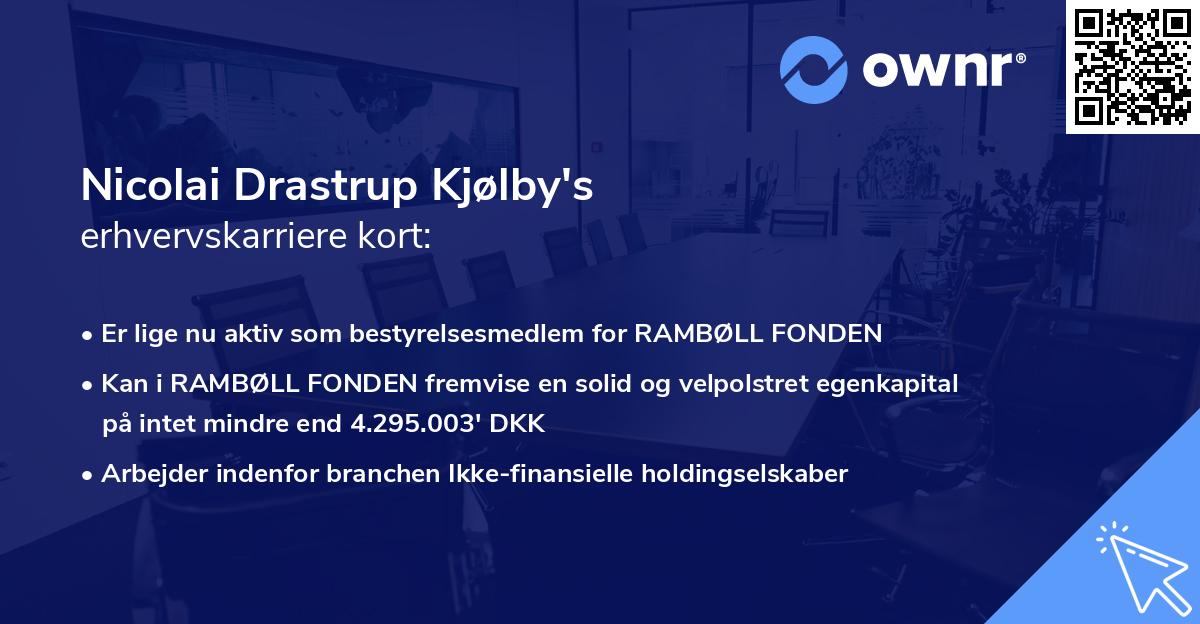 ownr®

Nicolai Drastrup Kjølby's
erhvervskarriere kort:

• Er lige nu aktiv som bestyrelsesmedlem for RAMBØLL FONDEN

• Kan i RAMBØLL FONDEN fremvise en solid og velpolstret egenkapital på intet mindre end 4.295.003' DKK

• Arbejder indenfor branchen Ikke-finansielle holdingselskaber